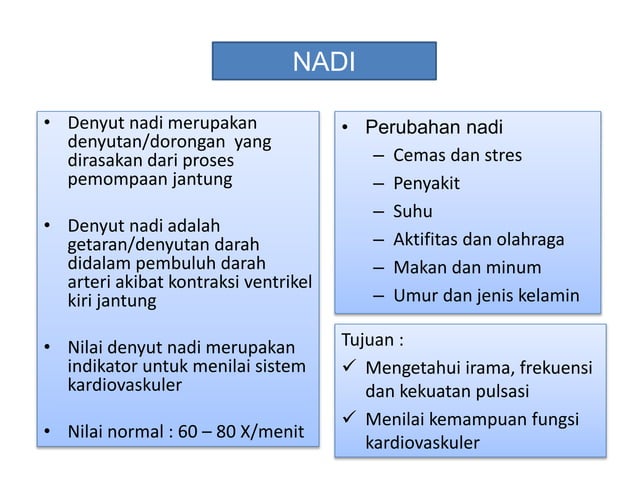 NADI

• Denyut nadi merupakan denyutan/dorongan yang dirasakan dari proses pemompaan jantung

• Denyut nadi adalah getaran/denyutan darah didalam pembuluh darah arteri akibat kontraksi ventrikel kiri jantung

• Nilai denyut nadi merupakan indikator untuk menilai sistem kardiovaskuler

• Nilai normal : 60 – 80 X/menit

• Perubahan nadi
– Cemas dan stres
– Penyakit
– Suhu
– Aktifitas dan olahraga
– Makan dan minum
– Umur dan jenis kelamin

Tujuan :
✓ Mengetahui irama, frekuensi dan kekuatan pulsasi
✓ Menilai kemampuan fungsi kardiovaskuler